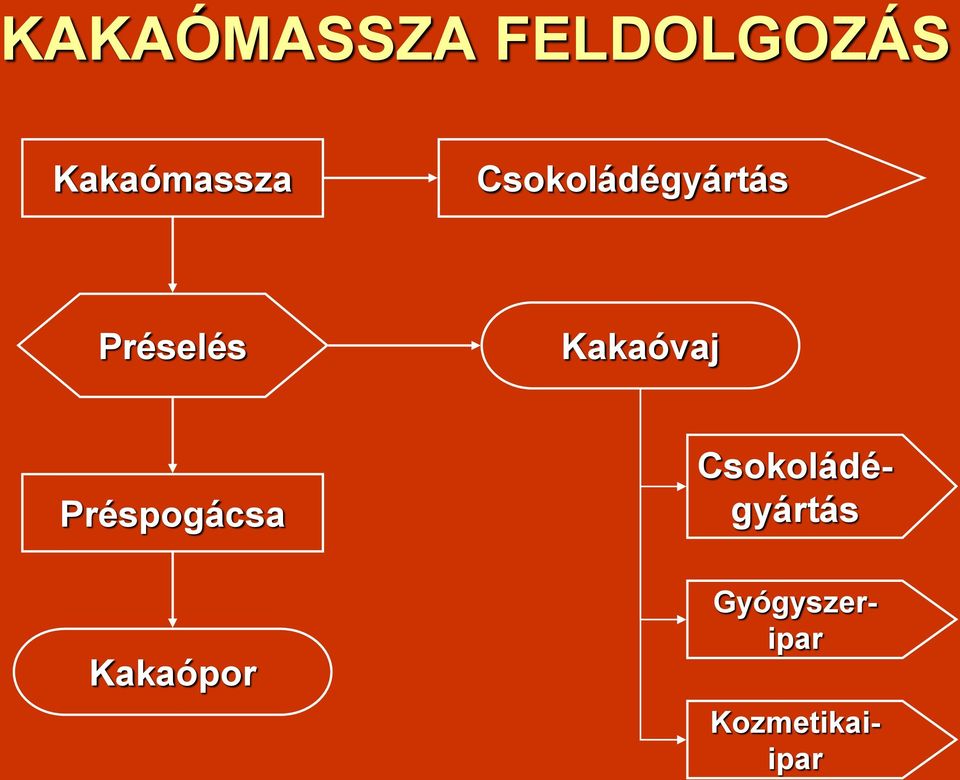 KAKAÓMASSZA FELDOLGOZÁS

Kakaómassza

Csokoládégyártás

Préselés

Kakaóvaj

Préspogácsa

Kakaópor

Csokoládégyártás

Gyógyszeripar

Kozmetikaiipar